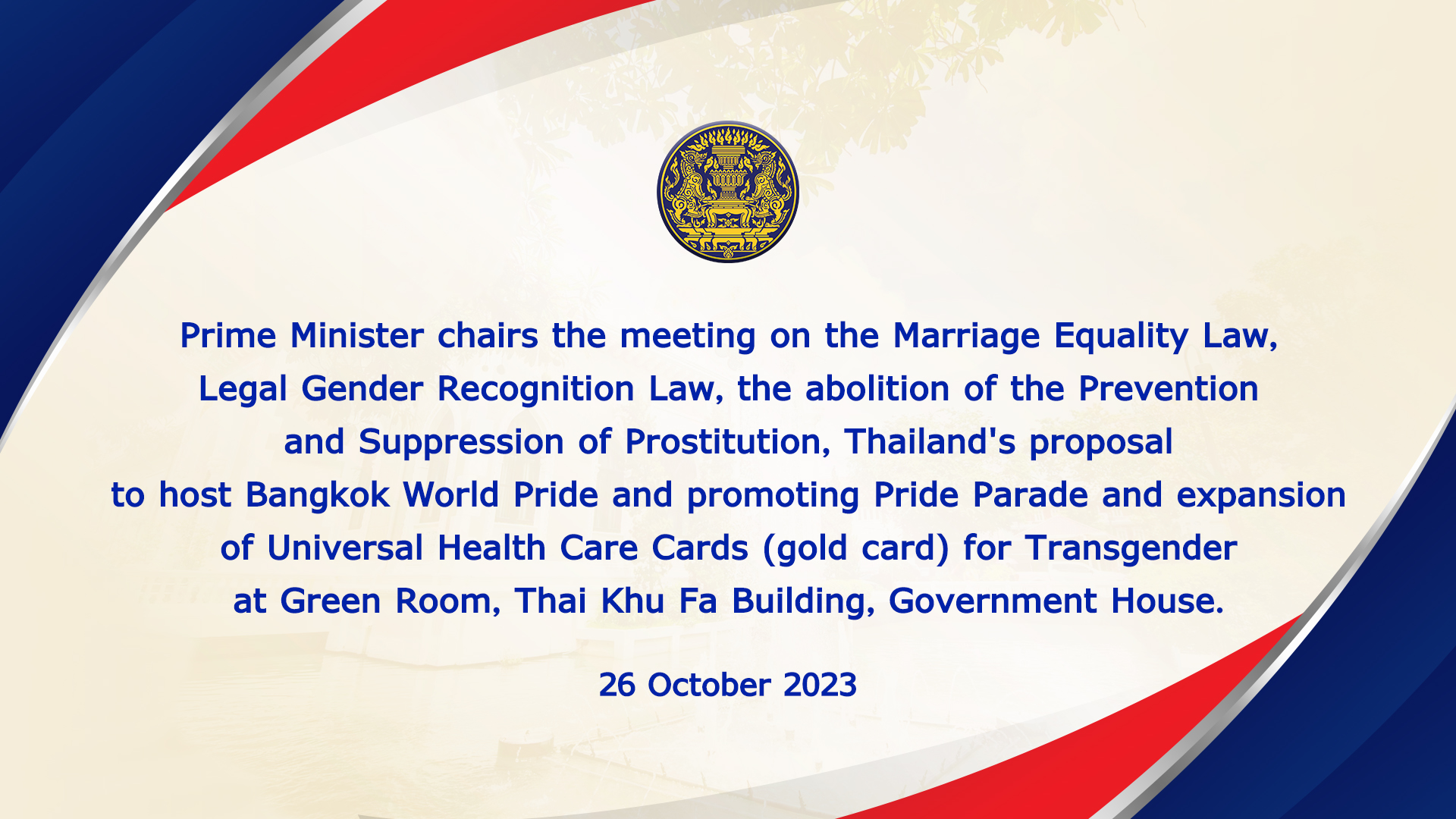 Prime Minister chairs the meeting on the Marriage Equality Law, Legal Gender Recognition Law, the abolition of the Prevention and Suppression of Prostitution, Thailand's proposal to host Bangkok World Pride and promoting Pride Parade and expansion of Universal Health Care Cards (gold card) for Transgender at Green Room, Thai Khu Fa Building, Government House.

26 October 2023